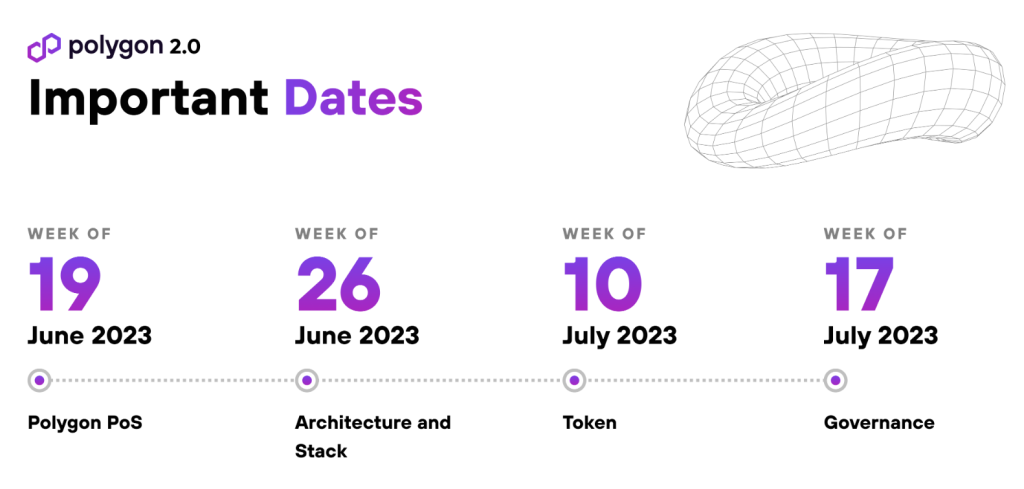 polygon 2.0

Important Dates

WEEK OF
19
June 2023
Polygon PoS

WEEK OF
26
June 2023
Architecture and Stack

WEEK OF
10
July 2023
Token

WEEK OF
17
July 2023
Governance